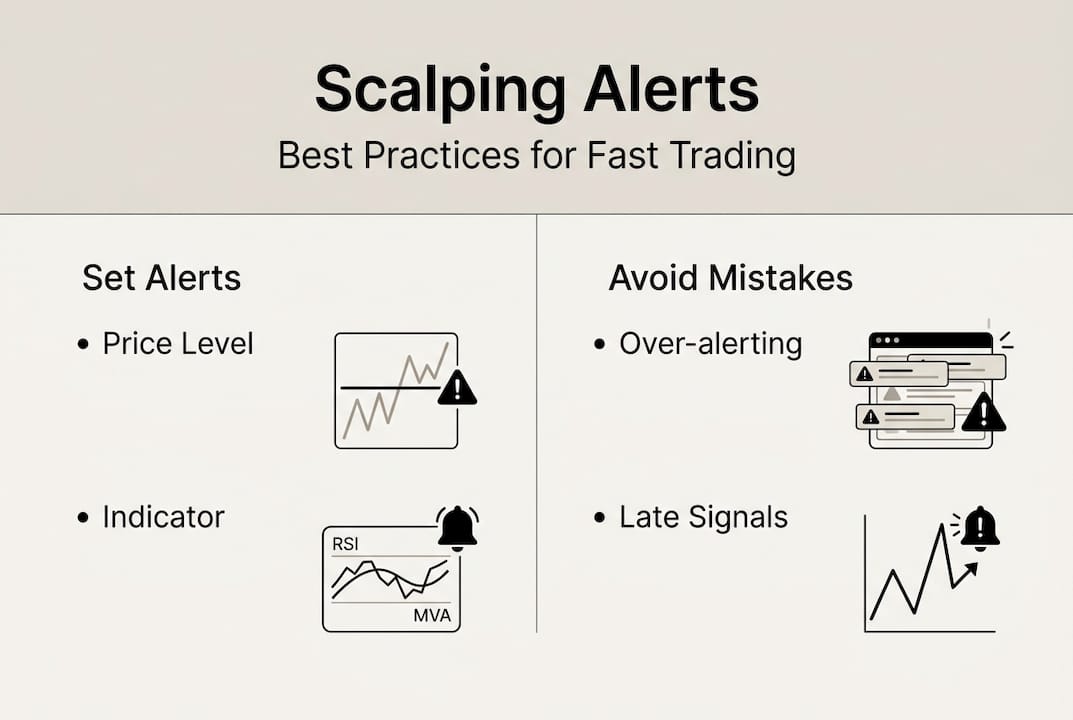 Scalping Alerts
Best Practices for Fast Trading

Set Alerts

• Price Level

• Indicator

RSI
MVA

Avoid Mistakes

• Over-alerting

• Late Signals